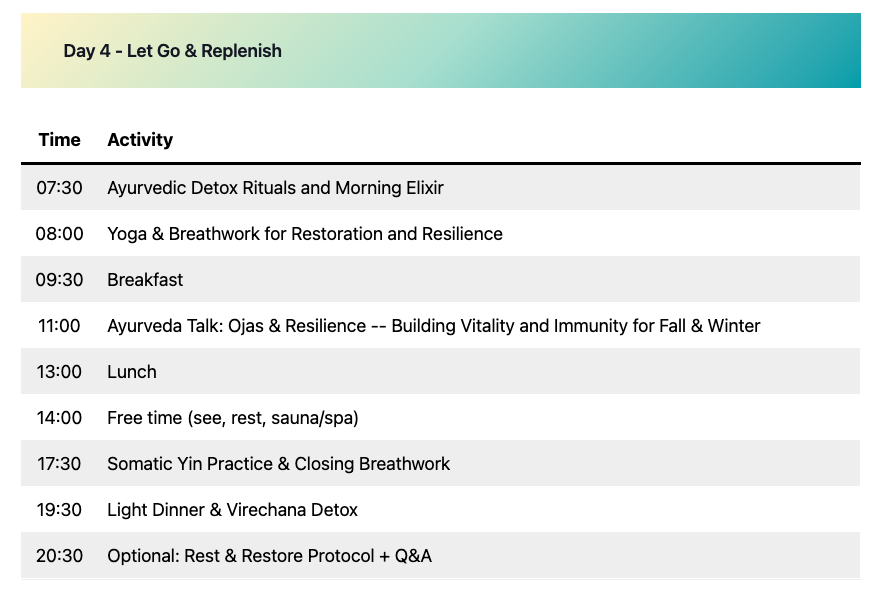 Day 4 - Let Go & Replenish

| Time | Activity |
|---|---|
| 07:30 | Ayurvedic Detox Rituals and Morning Elixir |
| 08:00 | Yoga & Breathwork for Restoration and Resilience |
| 09:30 | Breakfast |
| 11:00 | Ayurveda Talk: Ojas & Resilience -- Building Vitality and Immunity for Fall & Winter |
| 13:00 | Lunch |
| 14:00 | Free time (see, rest, sauna/spa) |
| 17:30 | Somatic Yin Practice & Closing Breathwork |
| 19:30 | Light Dinner & Virechana Detox |
| 20:30 | Optional: Rest & Restore Protocol + Q&A |